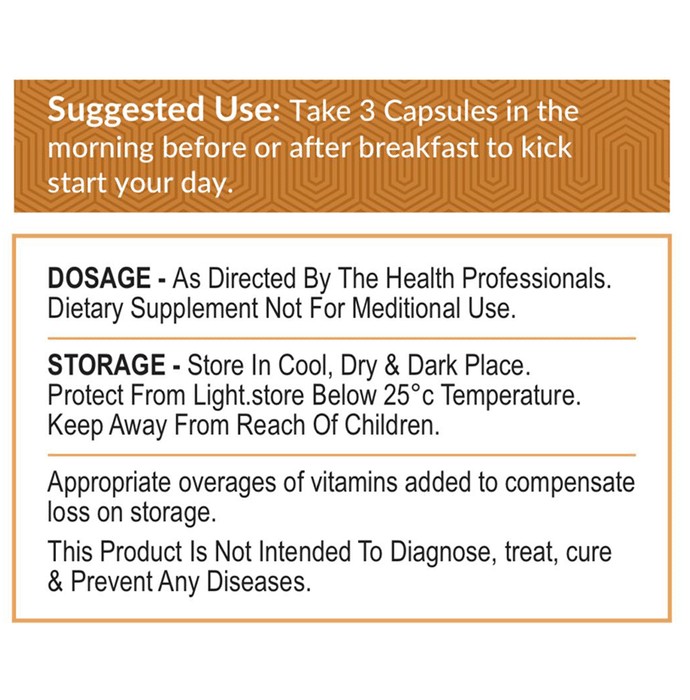 Suggested Use: Take 3 Capsules in the morning before or after breakfast to kick start your day.

DOSAGE - As Directed By The Health Professionals. Dietary Supplement Not For Meditional Use.

STORAGE - Store In Cool, Dry & Dark Place. Protect From Light.store Below 25°c Temperature. Keep Away From Reach Of Children.

Appropriate overages of vitamins added to compensate loss on storage.

This Product Is Not Intended To Diagnose, treat, cure & Prevent Any Diseases.